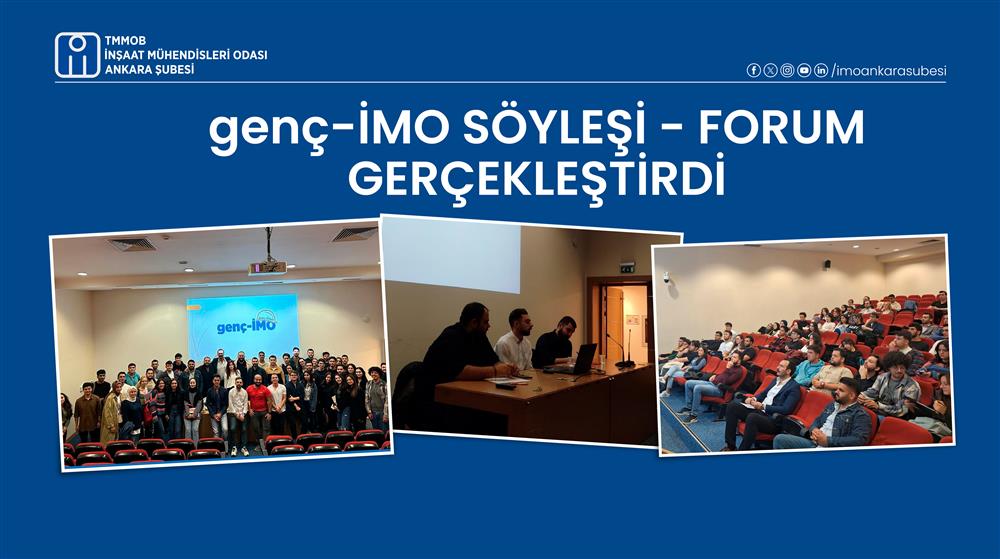 TMMOB
İNŞAAT MÜHENDİSLERİ ODASI
ANKARA ŞUBESİ

/imoankarasubesi

genç-İMO SÖYLEŞİ - FORUM GERÇEKLEŞTİRDİ

genç-İMO